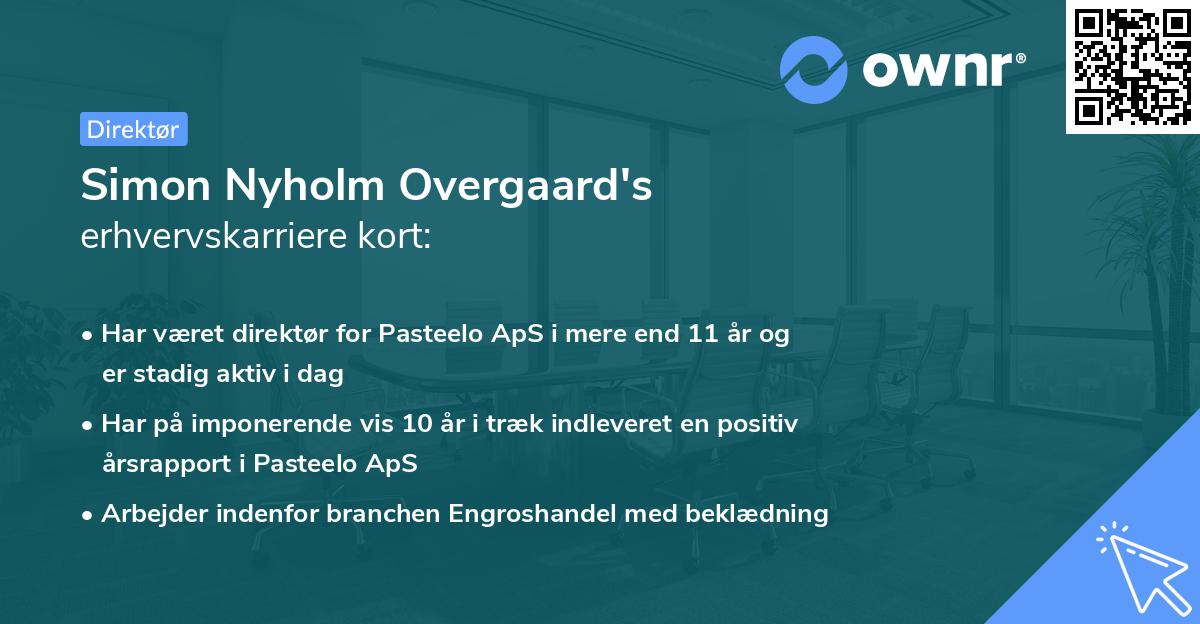 ownr®

Direktør

Simon Nyholm Overgaard's
erhvervskarriere kort:

• Har været direktør for Pasteelo ApS i mere end 11 år og er stadig aktiv i dag

• Har på imponerende vis 10 år i træk indleveret en positiv årsrapport i Pasteelo ApS

• Arbejder indenfor branchen Engroshandel med beklædning